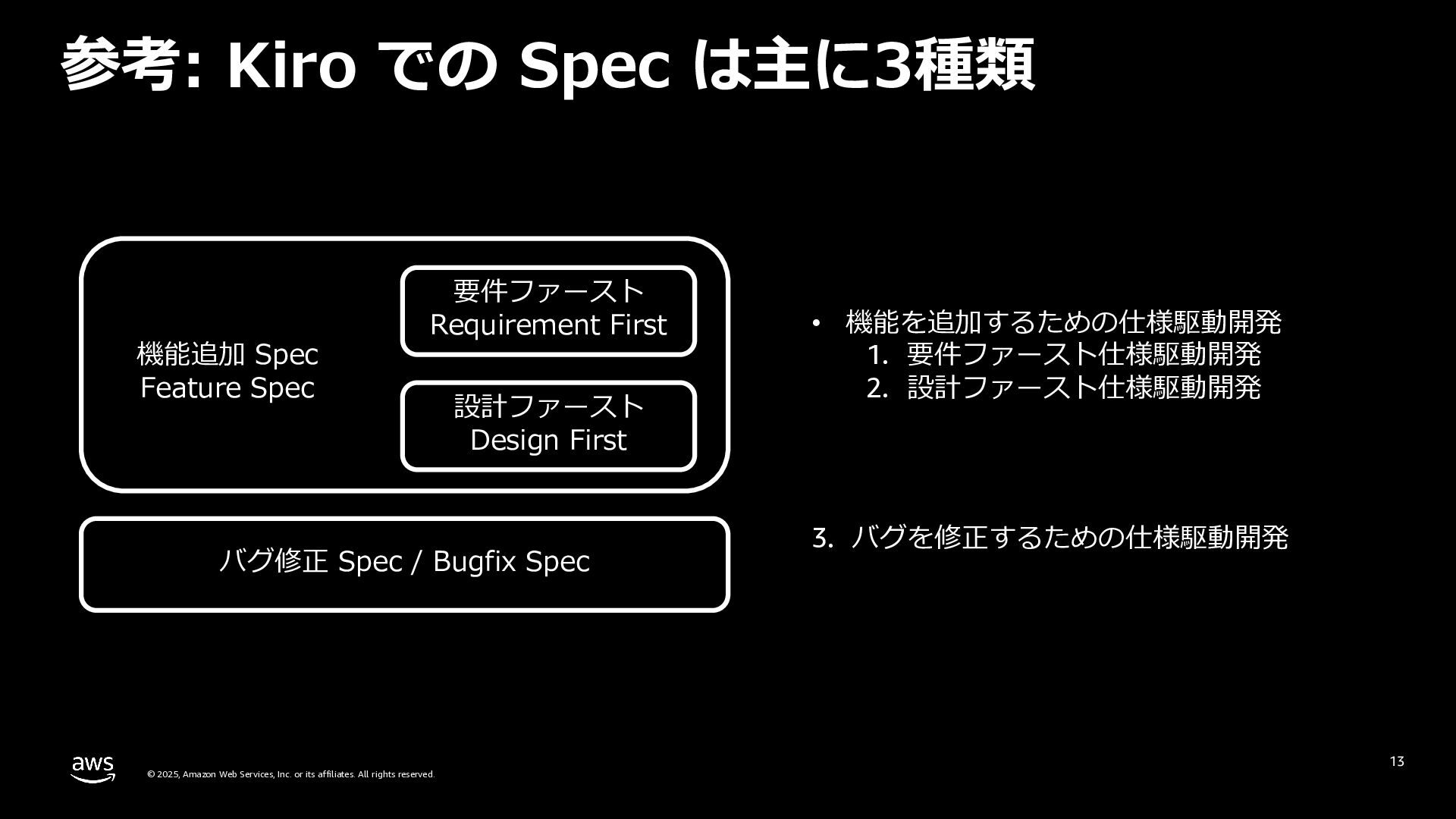 参考: Kiro での Spec は主に3種類

機能追加 Spec
Feature Spec

要件ファースト
Requirement First

設計ファースト
Design First

バグ修正 Spec / Bugfix Spec

• 機能を追加するための仕様駆動開発
1. 要件ファースト仕様駆動開発
2. 設計ファースト仕様駆動開発

3. バグを修正するための仕様駆動開発

aws

© 2025, Amazon Web Services, Inc. or its affiliates. All rights reserved.

13